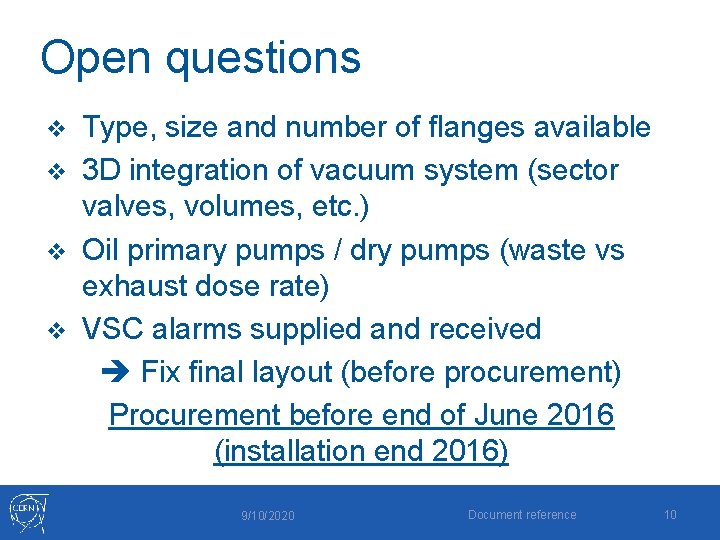 Open questions

❖ Type, size and number of flanges available

❖ 3D integration of vacuum system (sector valves, volumes, etc.)

❖ Oil primary pumps / dry pumps (waste vs exhaust dose rate)

❖ VSC alarms supplied and received

➔ Fix final layout (before procurement)

Procurement before end of June 2016 (installation end 2016)

CERN

9/10/2020

Document reference

10